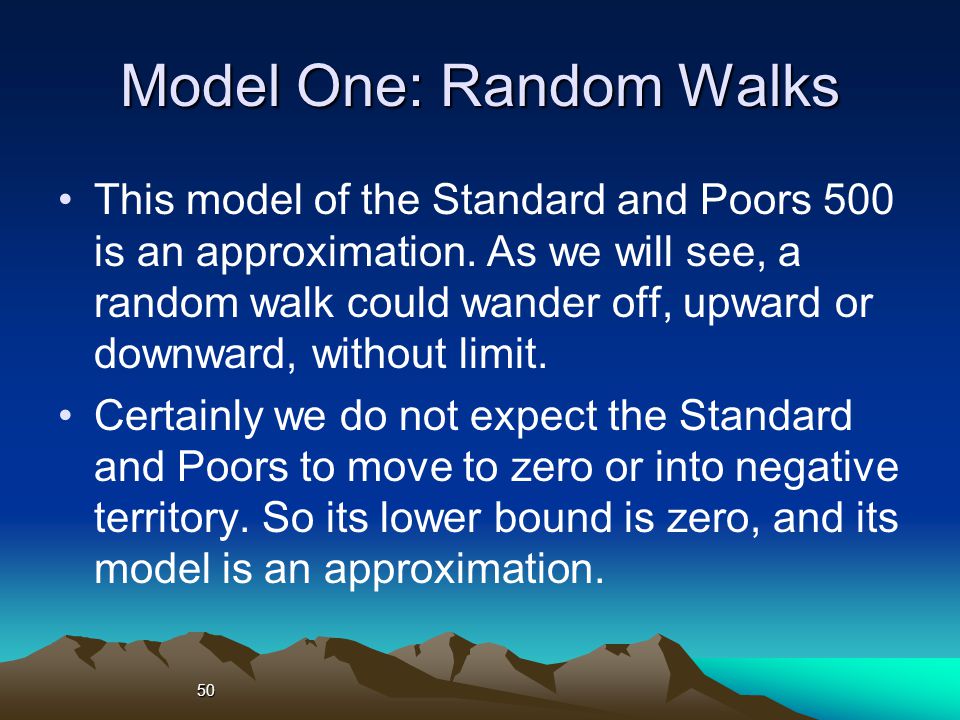 Model One: Random Walks

• This model of the Standard and Poors 500 is an approximation. As we will see, a random walk could wander off, upward or downward, without limit.

• Certainly we do not expect the Standard and Poors to move to zero or into negative territory. So its lower bound is zero, and its model is an approximation.

50